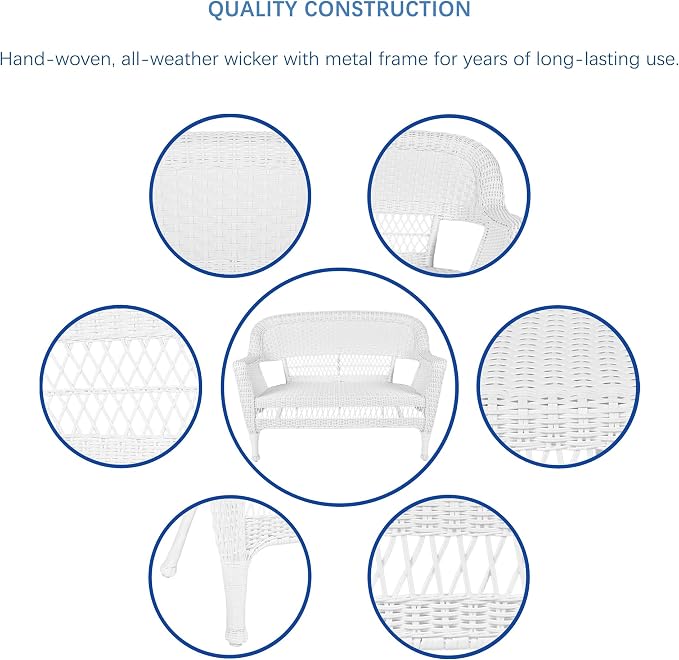 QUALITY CONSTRUCTION

Hand-woven, all-weather wicker with metal frame for years of long-lasting use.